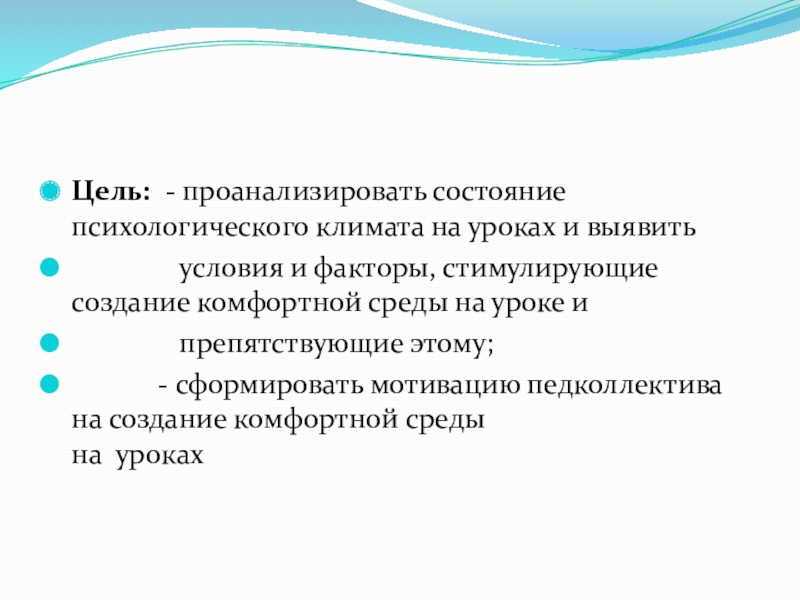 Цель: - проанализировать состояние психологического климата на уроках и выявить

условия и факторы, стимулирующие создание комфортной среды на уроке и

препятствующие этому;

- сформировать мотивацию педколлектива на создание комфортной среды на уроках